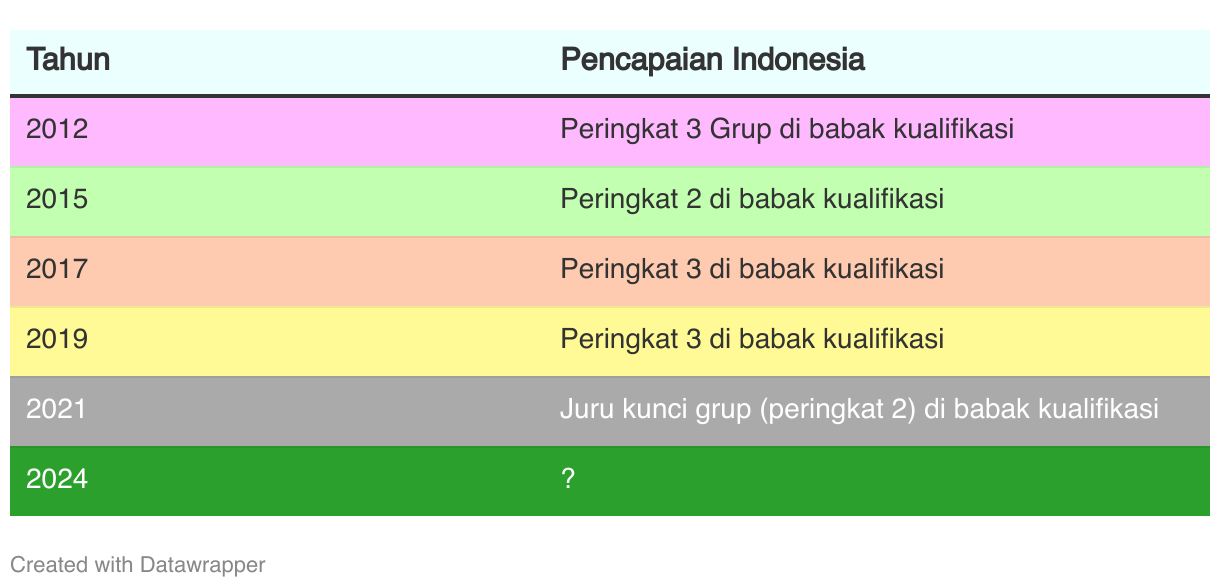 | Tahun | Pencapaian Indonesia |
|---|---|
| 2012 | Peringkat 3 Grup di babak kualifikasi |
| 2015 | Peringkat 2 di babak kualifikasi |
| 2017 | Peringkat 3 di babak kualifikasi |
| 2019 | Peringkat 3 di babak kualifikasi |
| 2021 | Juru kunci grup (peringkat 2) di babak kualifikasi |
| 2024 | ? |

Created with Datawrapper